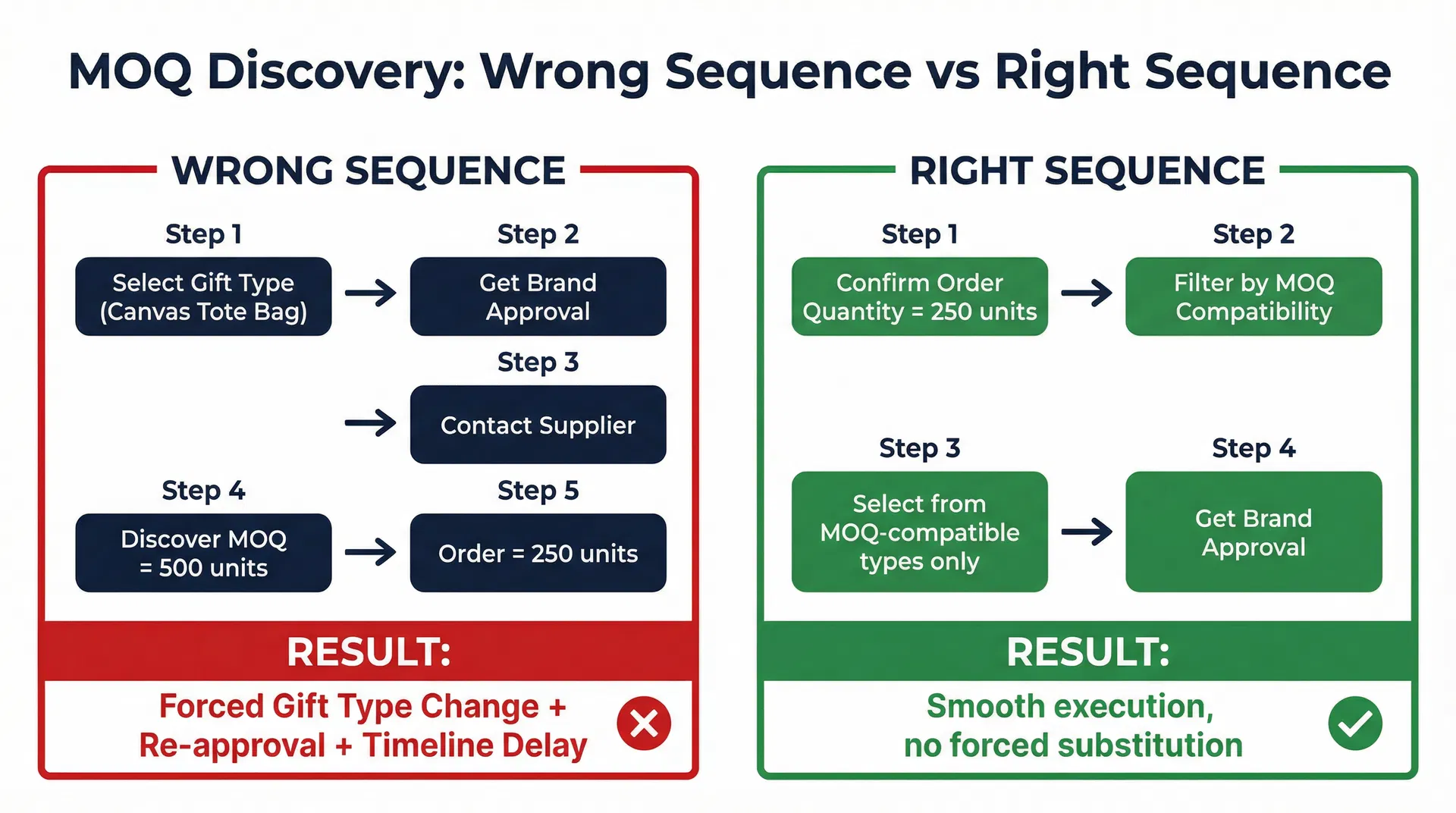 MOQ Discovery: Wrong Sequence vs Right Sequence

WRONG SEQUENCE

Step 1
Select Gift Type (Canvas Tote Bag)

Step 2
Get Brand Approval

Step 3
Contact Supplier

Step 4
Discover MOQ = 500 units

Step 5
Order = 250 units

RESULT:
Forced Gift Type Change + Re-approval + Timeline Delay

RIGHT SEQUENCE

Step 1
Confirm Order Quantity = 250 units

Step 2
Filter by MOQ Compatibility

Step 3
Select from MOQ-compatible types only

Step 4
Get Brand Approval

RESULT:
Smooth execution, no forced substitution